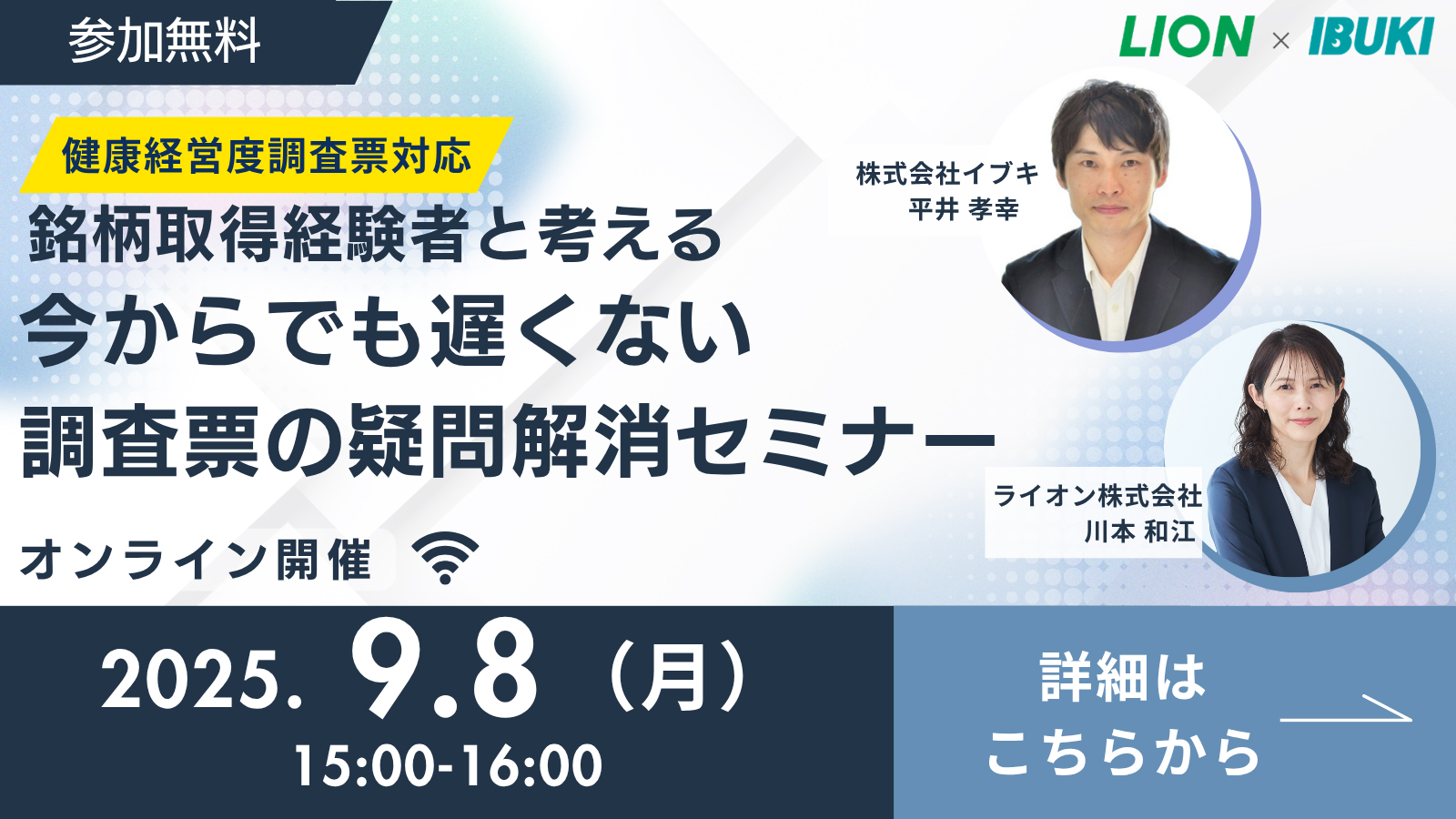 参加無料

LION × IBUKI

健康経営度調査票対応
銘柄取得経験者と考える
今からでも遅くない
調査票の疑問解消セミナー

株式会社イブキ
平井 孝幸

ライオン株式会社
川本 和江

オンライン開催

2025. 9.8（月）
15:00-16:00

詳細は
こちらから